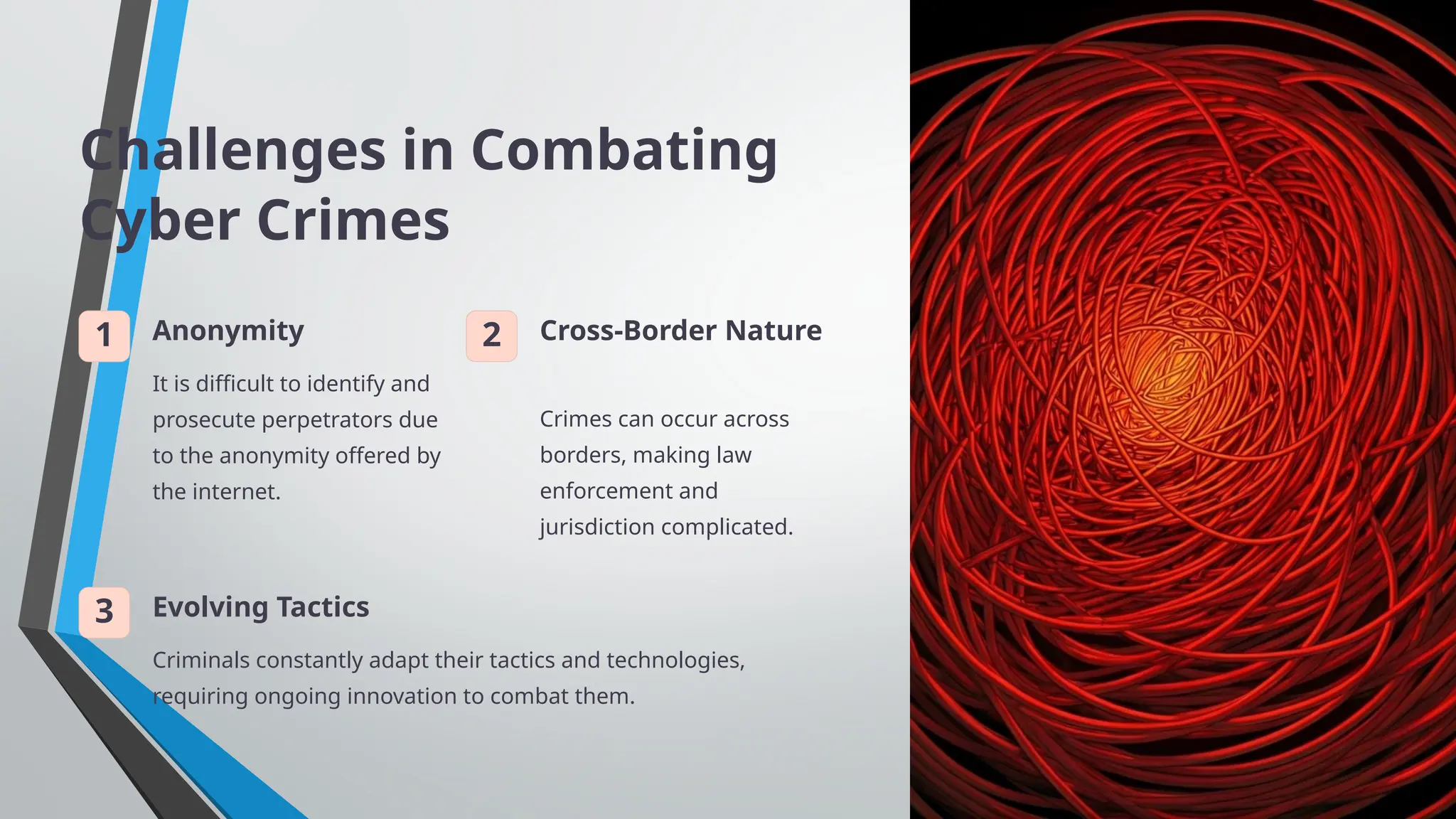 Challenges in Combating Cyber Crimes

1 Anonymity

It is difficult to identify and prosecute perpetrators due to the anonymity offered by the internet.

2 Cross-Border Nature

Crimes can occur across borders, making law enforcement and jurisdiction complicated.

3 Evolving Tactics

Criminals constantly adapt their tactics and technologies, requiring ongoing innovation to combat them.